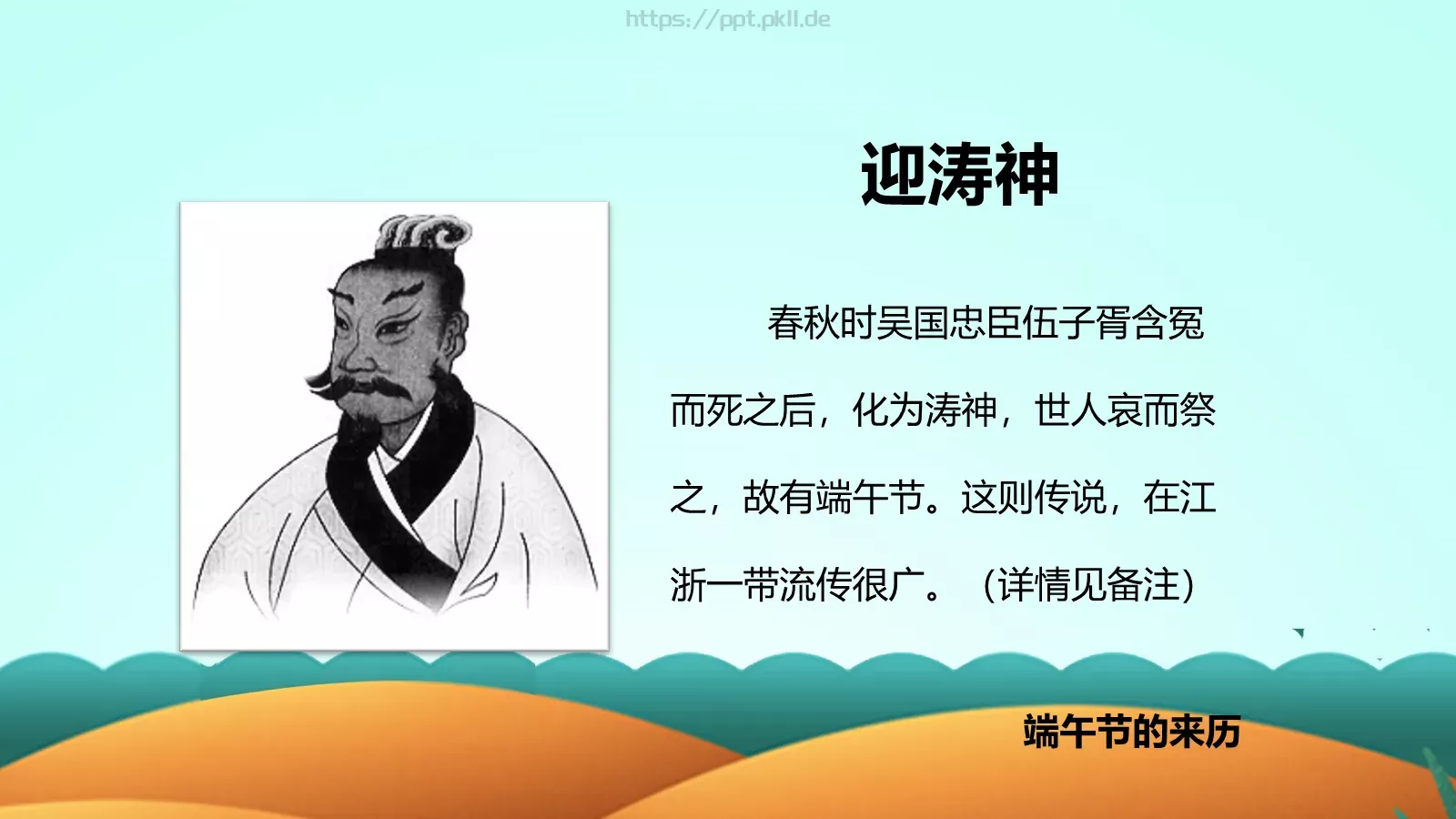 https://ppt.pkll.de

迎涛神

春秋时吴国忠臣伍子胥含冤而死之后，化为涛神，世人哀而祭之，故有端午节。这则传说，在江浙一带流传很广。（详情见备注）

端午节的来历